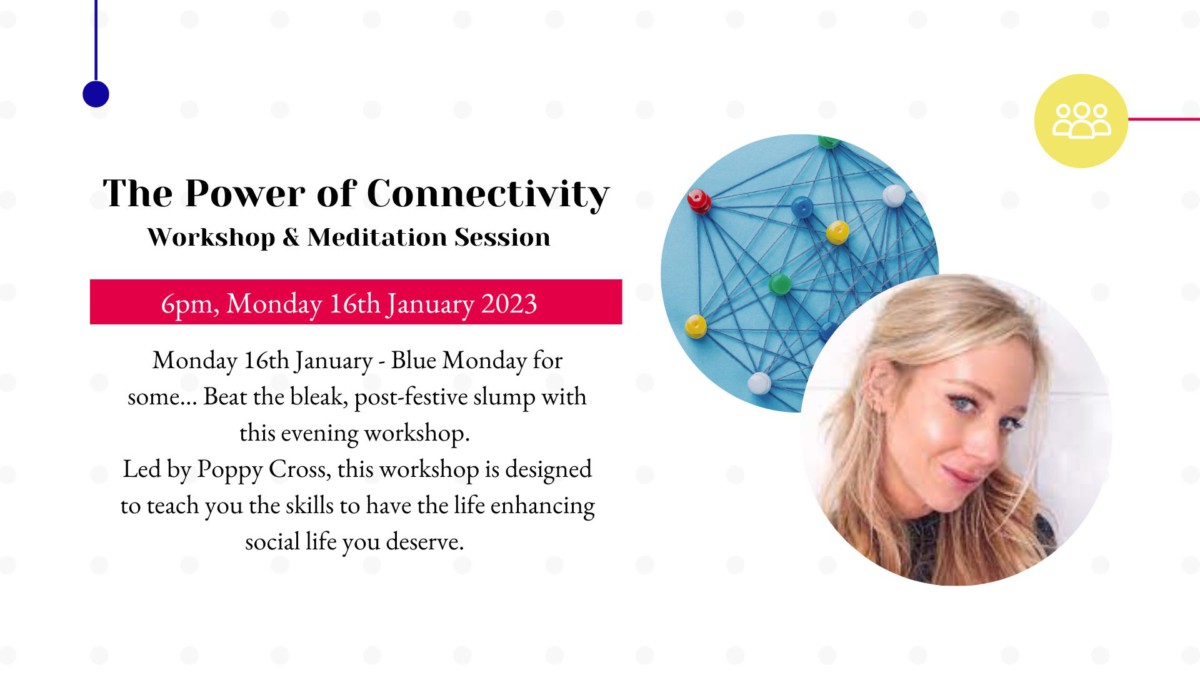 The Power of Connectivity
Workshop & Meditation Session

6pm, Monday 16th January 2023

Monday 16th January - Blue Monday for some... Beat the bleak, post-festive slump with this evening workshop.
Led by Poppy Cross, this workshop is designed to teach you the skills to have the life enhancing social life you deserve.